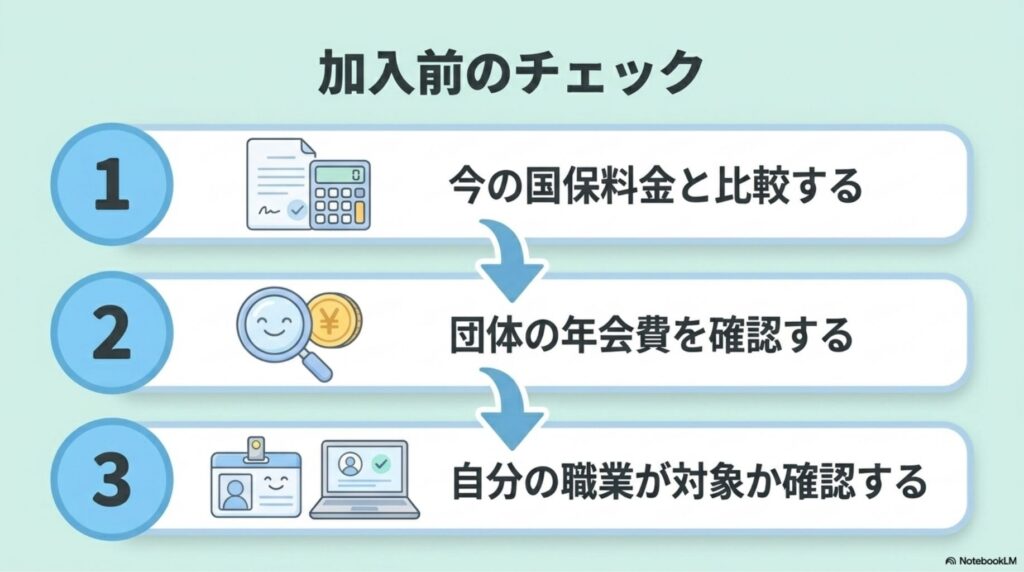 加入前のチェック

1
今の国保料金と比較する

2
団体の年会費を確認する

3
自分の職業が対象か確認する

NotebookLM